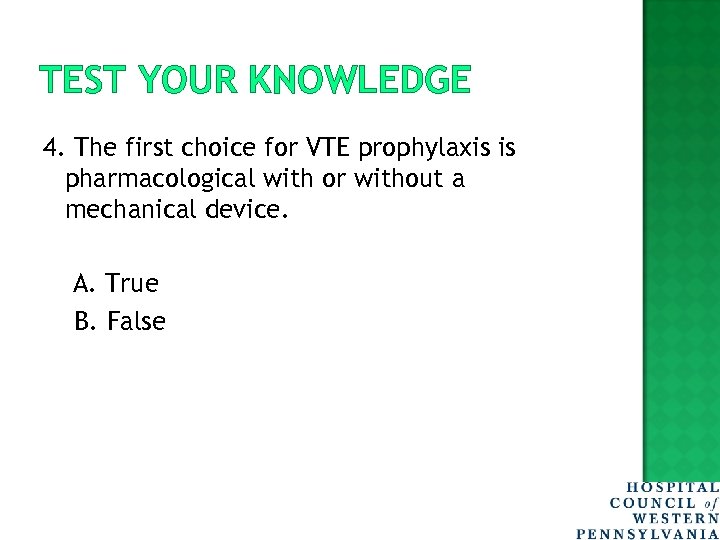 TEST YOUR KNOWLEDGE

4. The first choice for VTE prophylaxis is pharmacological with or without a mechanical device.

A. True
B. False

HOSPITAL COUNCIL of WESTERN PENNSYLVANIA